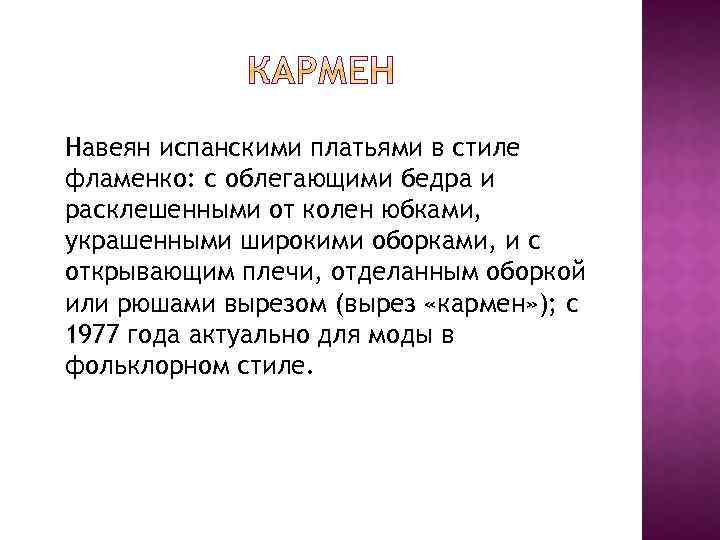 КАРМЕН

Навеян испанскими платьями в стиле фламенко: с облегающими бедра и расклешенными от колен юбками, украшенными широкими оборками, и с открывающим плечи, отделанным оборкой или рюшами вырезом (вырез «кармен»); с 1977 года актуально для моды в фольклорном стиле.